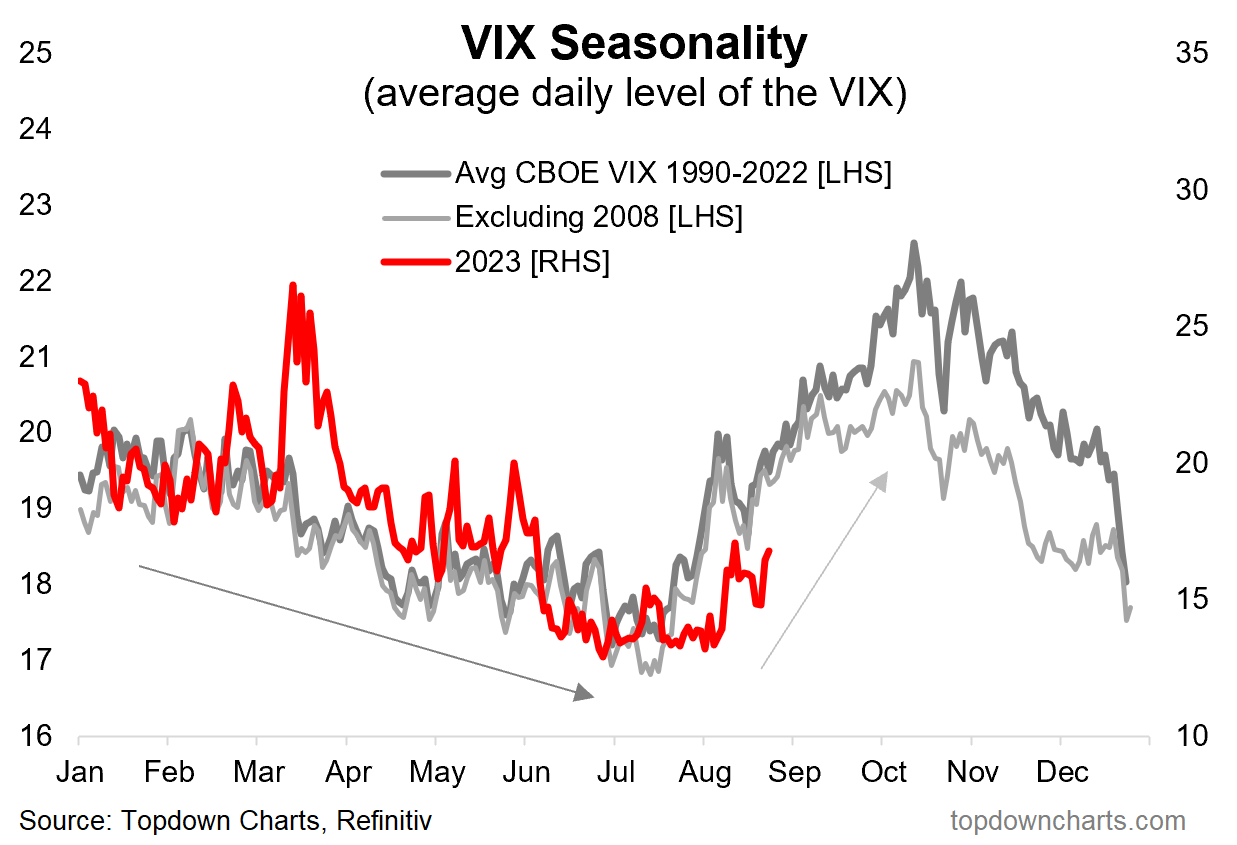 VIX Seasonality
(average daily level of the VIX)

Avg CBOE VIX 1990-2022 [LHS]
Excluding 2008 [LHS]
2023 [RHS]

25
24
23
22
21
20
19
18
17
16

35
30
25
20
15
10

Jan Feb Mar Apr May Jun Jul Aug Sep Oct Nov Dec

Source: Topdown Charts, Refinitiv
topdowncharts.com